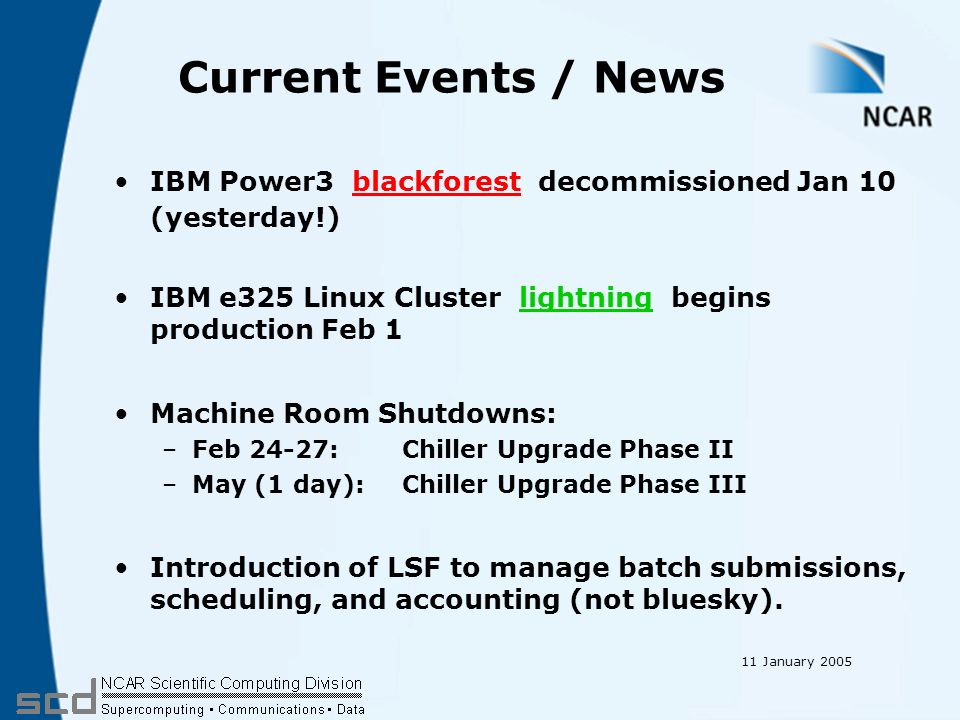 Current Events / News

NCAR

• IBM Power3 blackforest decommissioned Jan 10 (yesterday!)

• IBM e325 Linux Cluster lightning begins production Feb 1

• Machine Room Shutdowns:
  – Feb 24-27: Chiller Upgrade Phase II
  – May (1 day): Chiller Upgrade Phase III

• Introduction of LSF to manage batch submissions, scheduling, and accounting (not bluesky).

11 January 2005

scd NCAR Scientific Computing Division
Supercomputing • Communications • Data